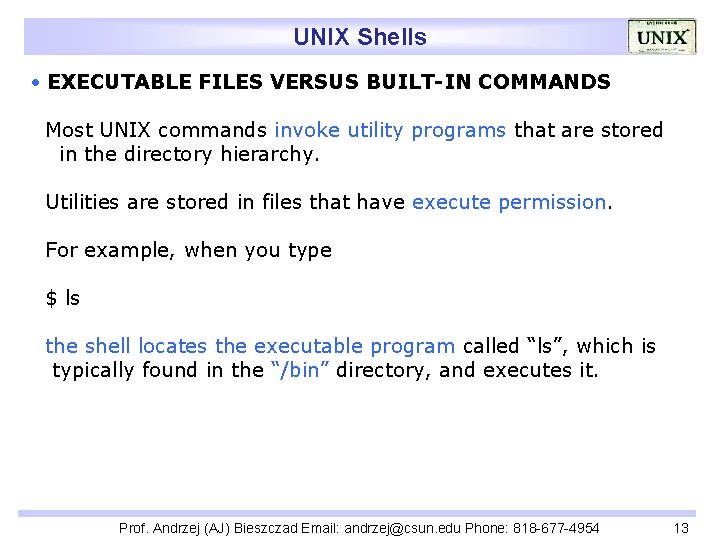 UNIX Shells

UNIX

• EXECUTABLE FILES VERSUS BUILT-IN COMMANDS

Most UNIX commands invoke utility programs that are stored in the directory hierarchy.

Utilities are stored in files that have execute permission.

For example, when you type

$ ls

the shell locates the executable program called “ls”, which is typically found in the “/bin” directory, and executes it.

Prof. Andrzej (AJ) Bieszczad Email: andrzej@csun.edu Phone: 818-677-4954

13